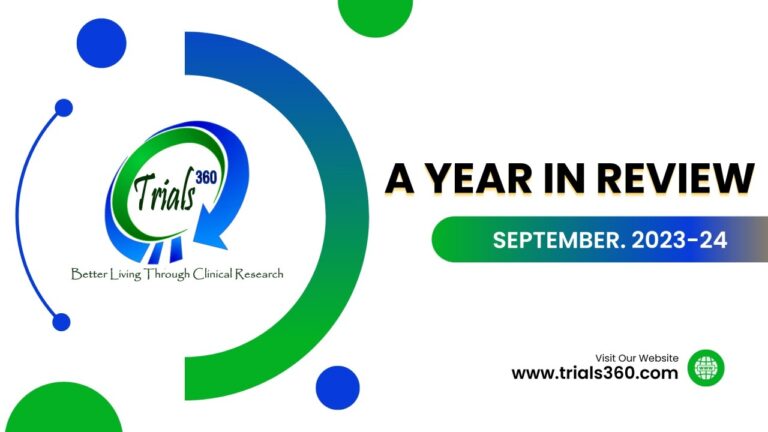 Trials 360
Better Living Through Clinical Research

A YEAR IN REVIEW

SEPTEMBER. 2023-24

Visit Our Website
www.trials360.com